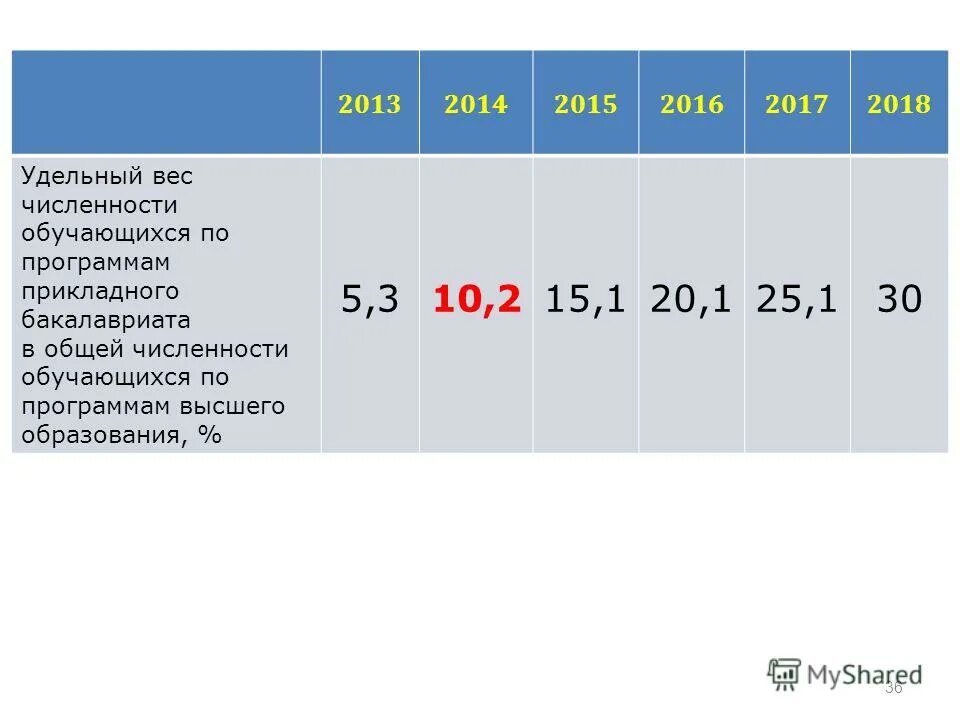 | | 2013 | 2014 | 2015 | 2016 | 2017 | 2018 |
|---|---|---|---|---|---|---|
| Удельный вес численности обучающихся по программам прикладного бакалавриата в общей численности обучающихся по программам высшего образования, % | 5,3 | 10,2 | 15,1 | 20,1 | 25,1 | 30 |

MyShared
36